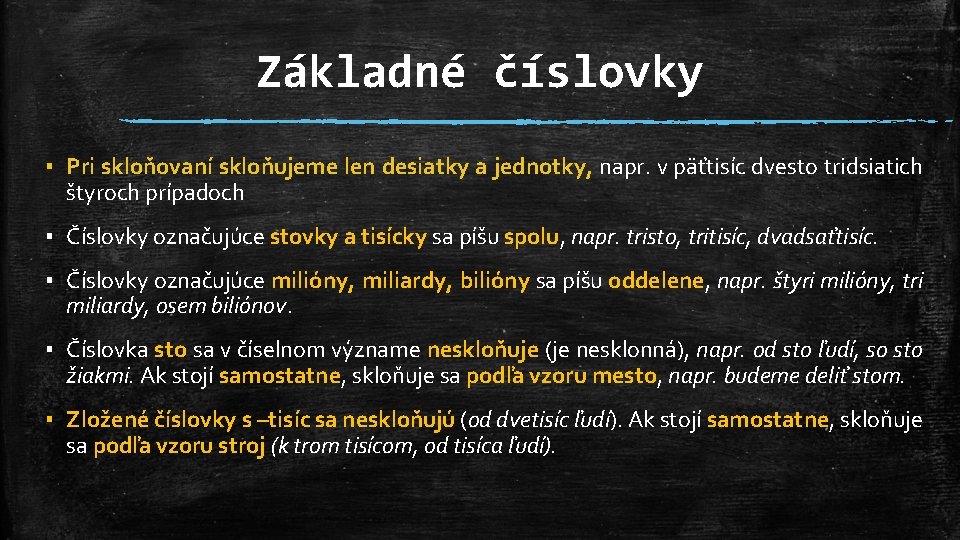 Základné číslovky

▪ Pri skloňovaní skloňujeme len desiatky a jednotky, napr. v päťtisíc dvesto tridsiatich štyroch prípadoch

▪ Číslovky označujúce stovky a tisícky sa píšu spolu, napr. tristo, tritisíc, dvadsaťtisíc.

▪ Číslovky označujúce milióny, miliardy, bilióny sa píšu oddelene, napr. štyri milióny, tri miliardy, osem biliónov.

▪ Číslovka sto sa v číselnom význame neskloňuje (je nesklonná), napr. od sto ľudí, so sto žiakmi. Ak stojí samostatne, skloňuje sa podľa vzoru mesto, napr. budeme deliť stom.

▪ Zložené číslovky s –tisíc sa neskloňujú (od dvetisíc ľudí). Ak stojí samostatne, skloňuje sa podľa vzoru stroj (k trom tisícom, od tisíca ľudí).